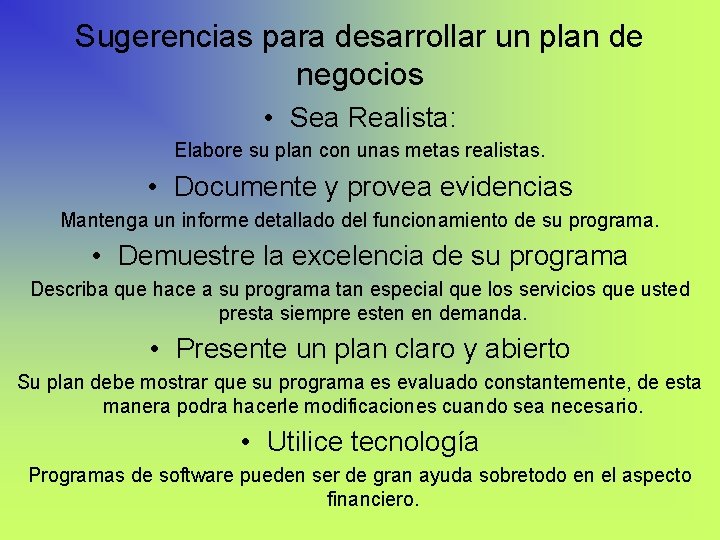 Sugerencias para desarrollar un plan de negocios

• Sea Realista:

Elabore su plan con unas metas realistas.

• Documente y provea evidencias

Mantenga un informe detallado del funcionamiento de su programa.

• Demuestre la excelencia de su programa

Describa que hace a su programa tan especial que los servicios que usted presta siempre esten en demanda.

• Presente un plan claro y abierto

Su plan debe mostrar que su programa es evaluado constantemente, de esta manera podra hacerle modificaciones cuando sea necesario.

• Utilice tecnología

Programas de software pueden ser de gran ayuda sobretodo en el aspecto financiero.